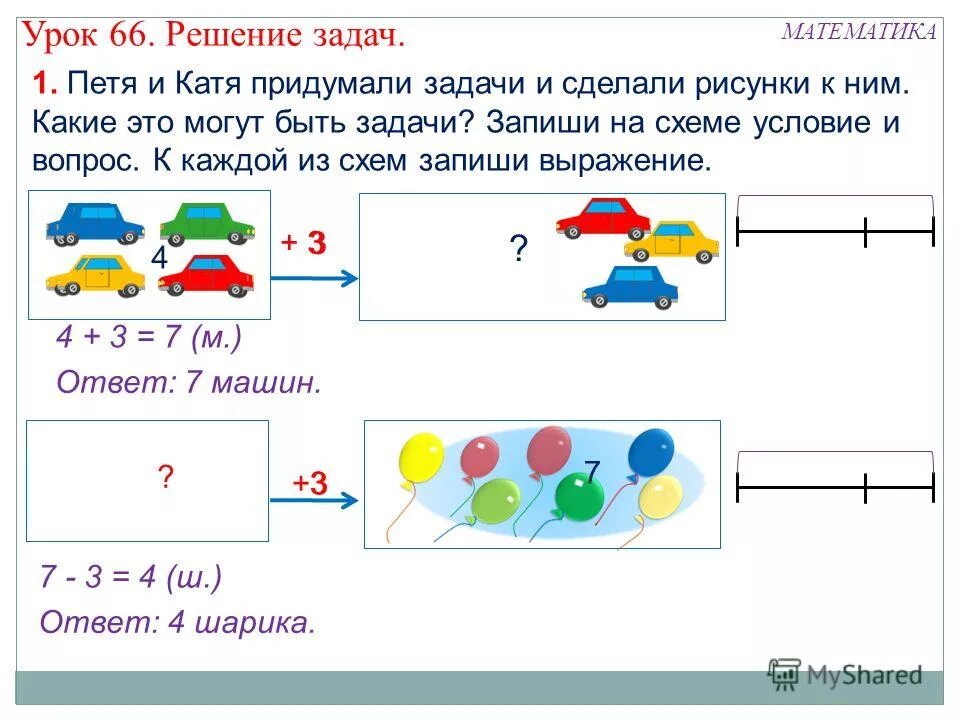 Урок 66. Решение задач.

МАТЕМАТИКА

1. Петя и Катя придумали задачи и сделали рисунки к ним. Какие это могут быть задачи? Запиши на схеме условие и вопрос. К каждой из схем запиши выражение.

4

+ 3

?

4 + 3 = 7 (м.)

Ответ: 7 машин.

?

+3

7

7 - 3 = 4 (ш.)

Ответ: 4 шарика.

MyShared